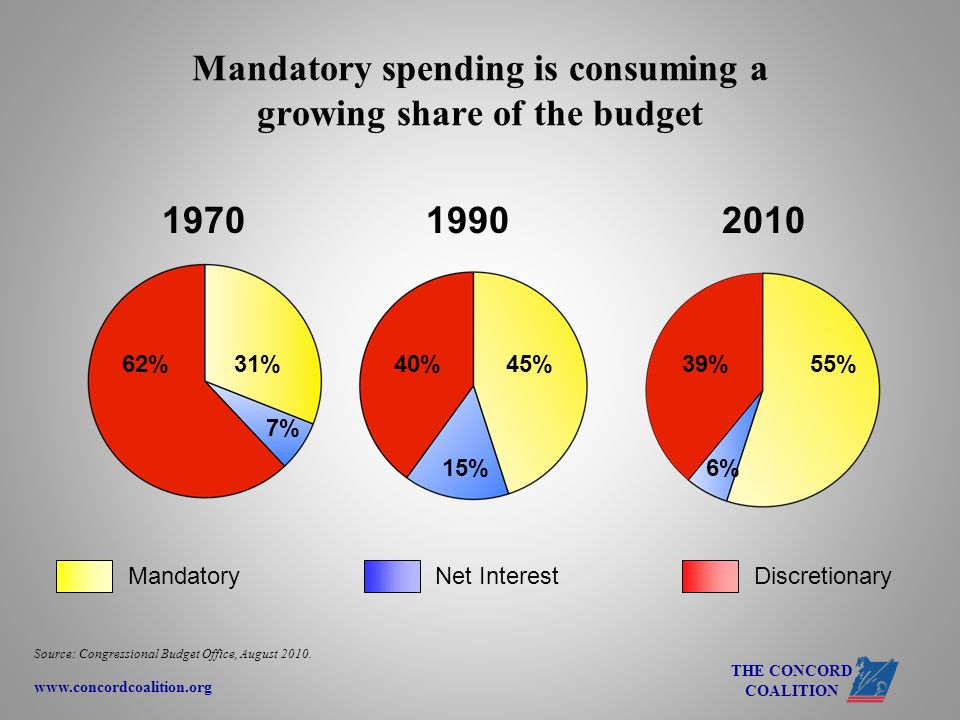 Mandatory spending is consuming a growing share of the budget

1970

62%

31%

7%

1990

40%

45%

15%

2010

39%

55%

6%

Mandatory

Net Interest

Discretionary

Source: Congressional Budget Office, August 2010.

www.concordcoalition.org

THE CONCORD COALITION